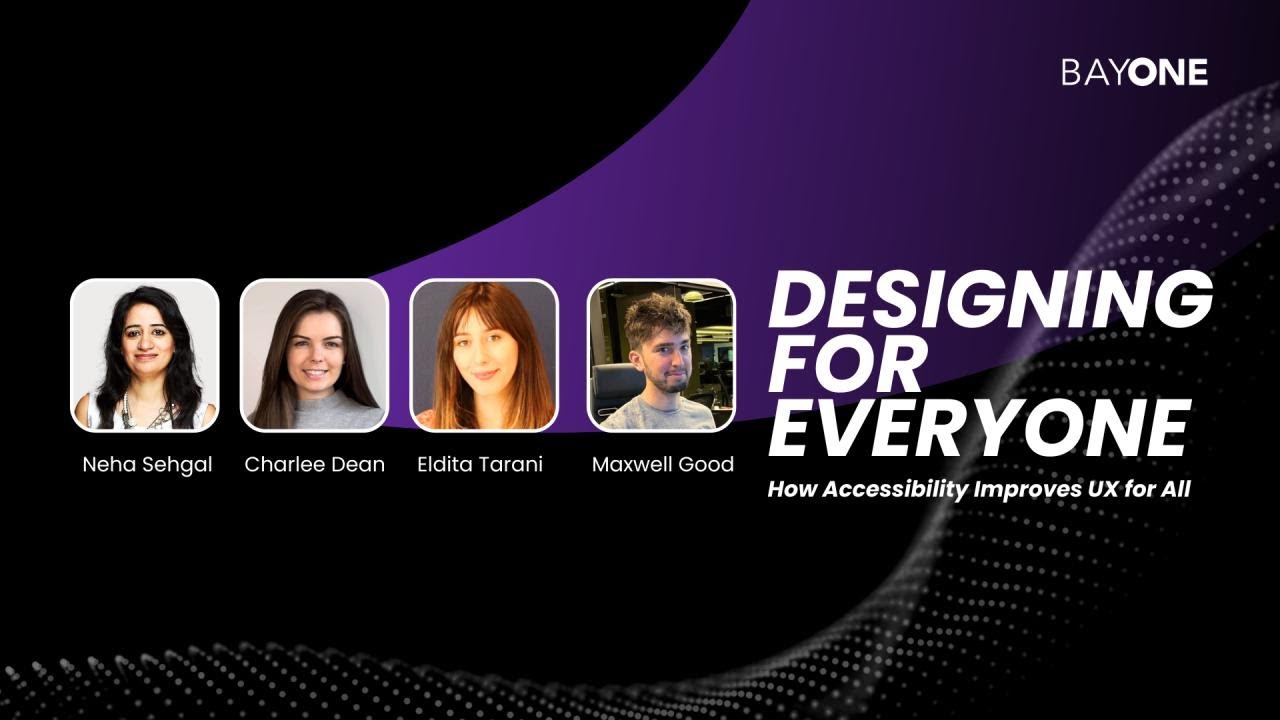 BAYONE

Neha Sehgal
Charlee Dean
Eldita Tarani
Maxwell Good

DESIGNING FOR EVERYONE

How Accessibility Improves UX for All